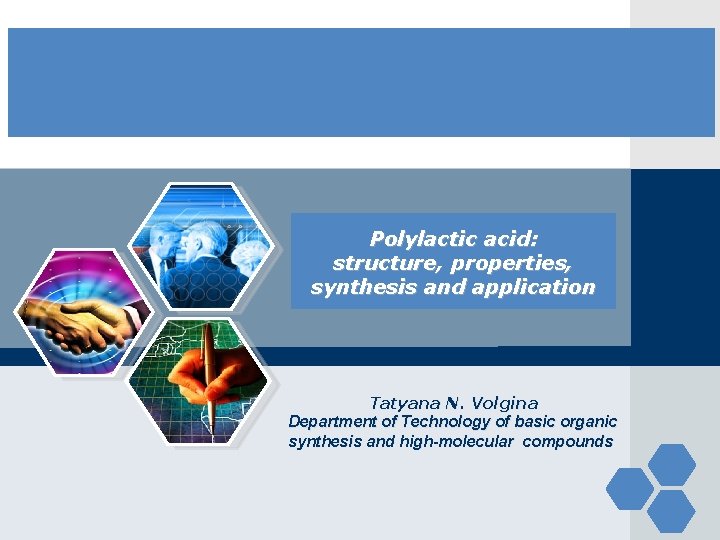 Polylactic acid:
structure, properties,
synthesis and application

Tatyana N. Volgina
Department of Technology of basic organic synthesis and high-molecular compounds